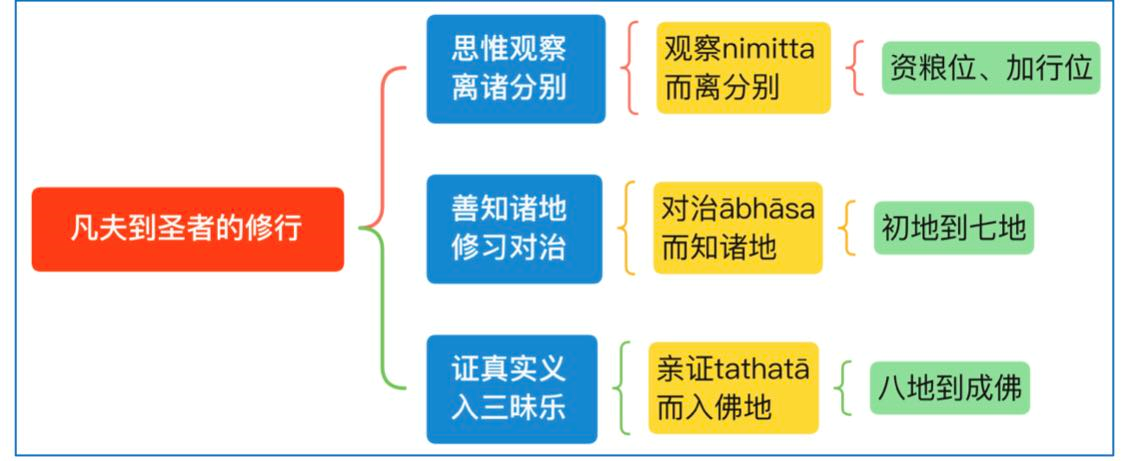 凡夫到圣者的修行

思惟观察
离诸分别

观察nimitta
而离分别

资粮位、加行位

善知诸地
修习对治

对治ābhāsa
而知诸地

初地到七地

证真实义
入三昧乐

亲证tathatā
而入佛地

八地到成佛